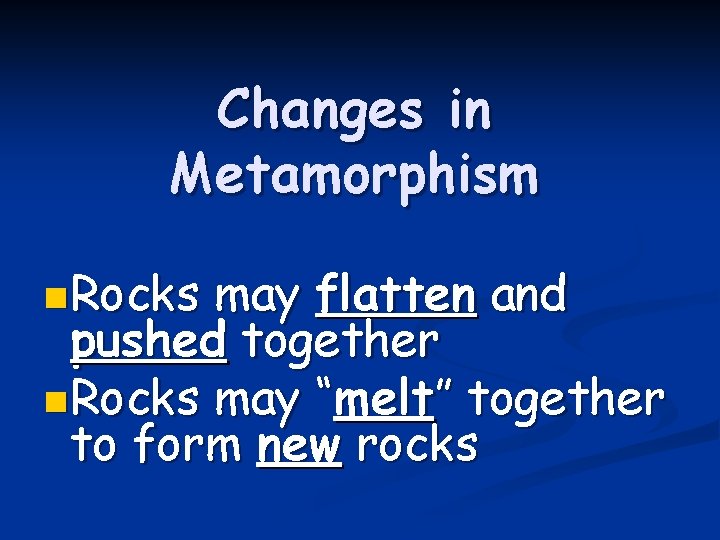 Changes in Metamorphism

Rocks may flatten and pushed together

Rocks may “melt” together to form new rocks